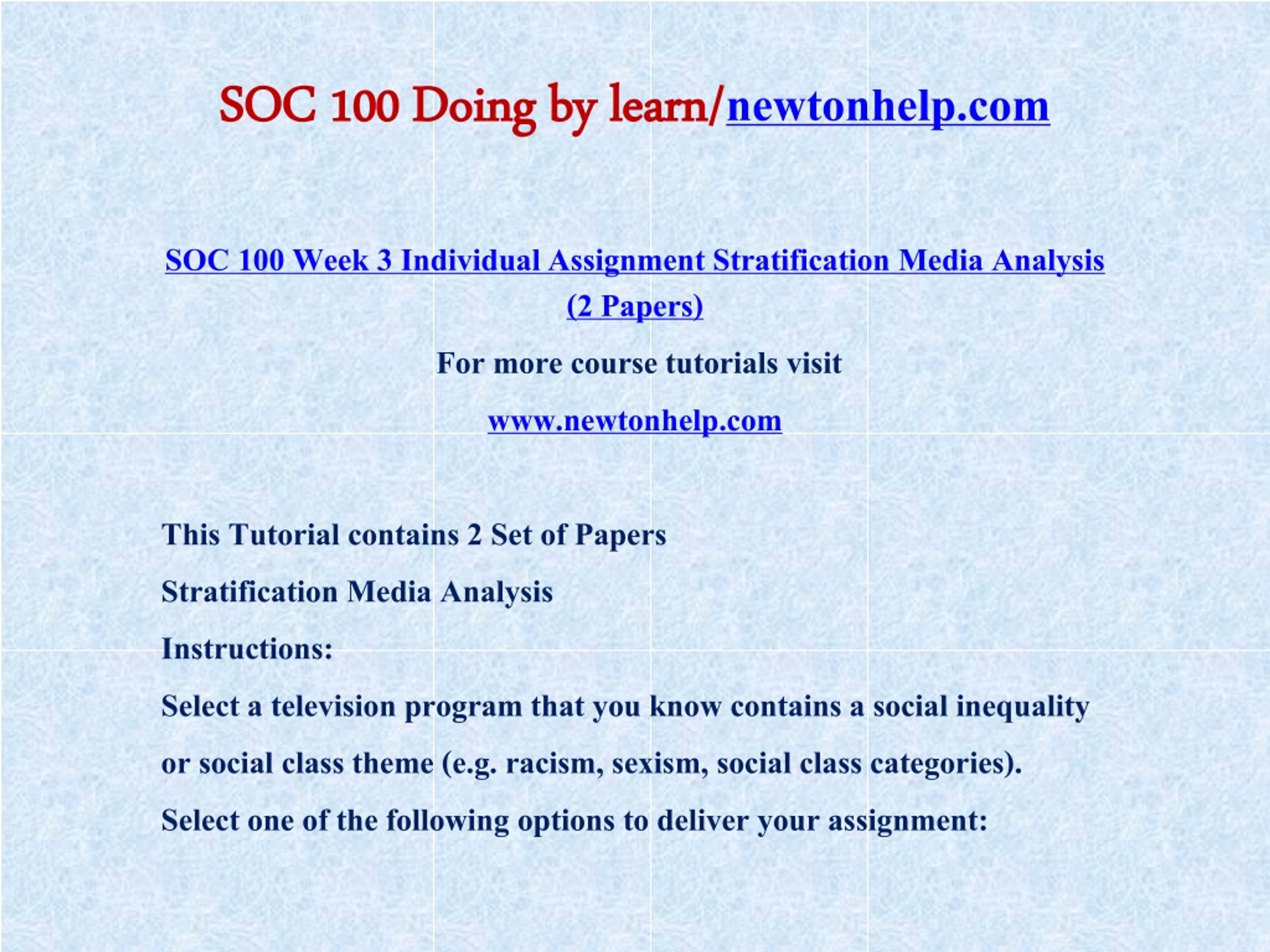 SOC 100 Doing by learn/newtonhelp.com

SOC 100 Week 3 Individual Assignment Stratification Media Analysis (2 Papers)

For more course tutorials visit

www.newtonhelp.com

This Tutorial contains 2 Set of Papers

Stratification Media Analysis

Instructions:

Select a television program that you know contains a social inequality or social class theme (e.g. racism, sexism, social class categories).

Select one of the following options to deliver your assignment: